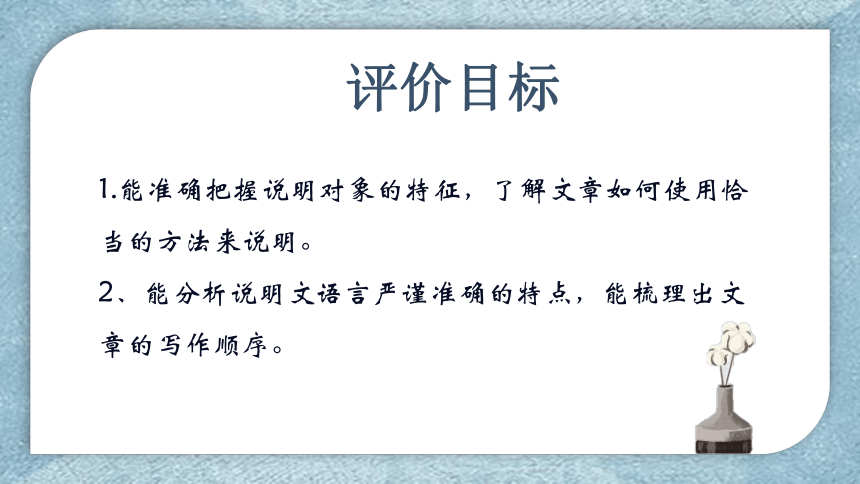 评价目标

1.能准确把握说明对象的特征，了解文章如何使用恰当的方法来说明。

2、能分析说明文语言严谨准确的特点，能梳理出文章的写作顺序。